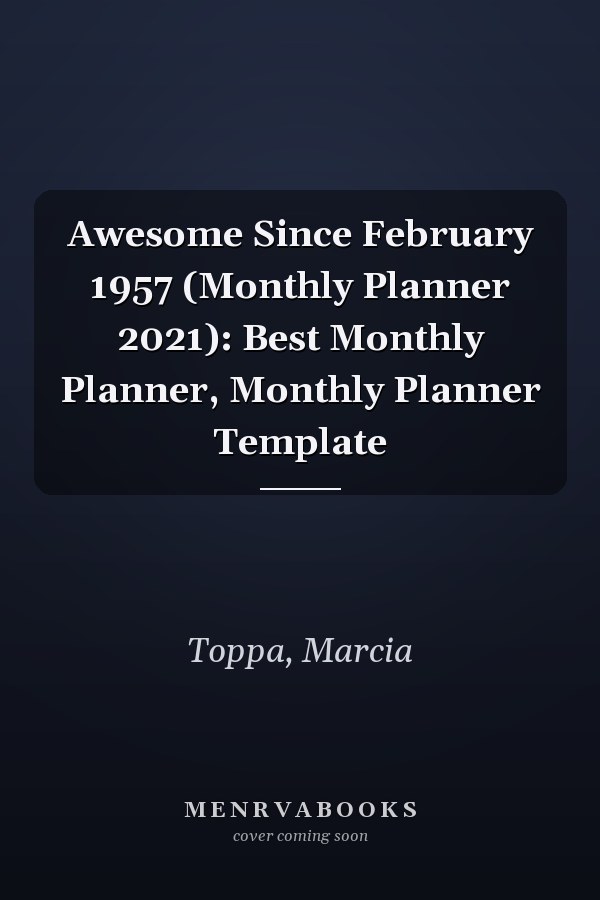 Awesome Since February 1957 (Monthly Planner 2021): Best Monthly Planner, Monthly Planner Template

Toppa, Marcia

MENRVABOOKS
cover coming soon